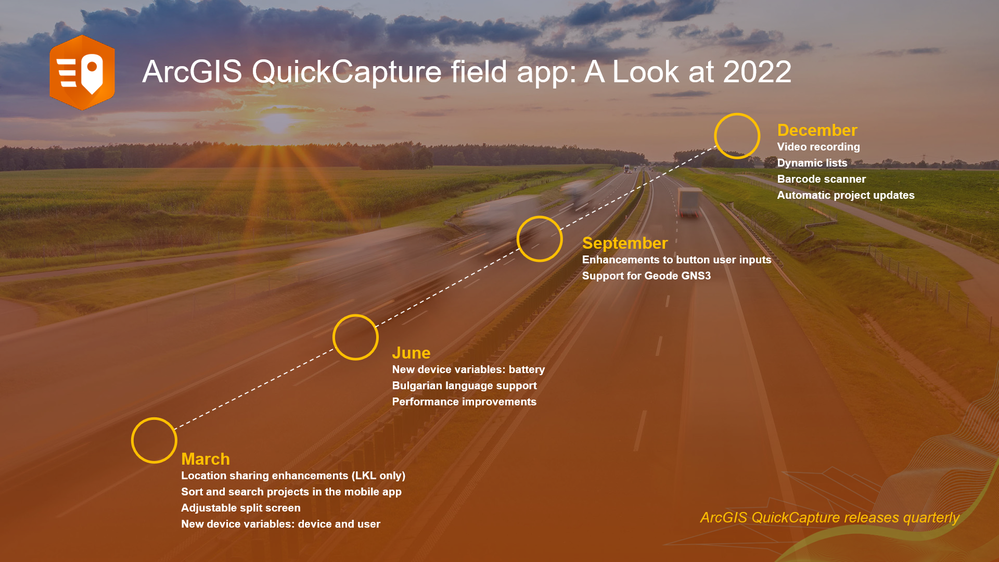 ArcGIS QuickCapture field app: A Look at 2022

December
Video recording
Dynamic lists
Barcode scanner
Automatic project updates

September
Enhancements to button user inputs
Support for Geode GNS3

June
New device variables: battery
Bulgarian language support
Performance improvements

March
Location sharing enhancements (LKL only)
Sort and search projects in the mobile app
Adjustable split screen
New device variables: device and user

ArcGIS QuickCapture releases quarterly